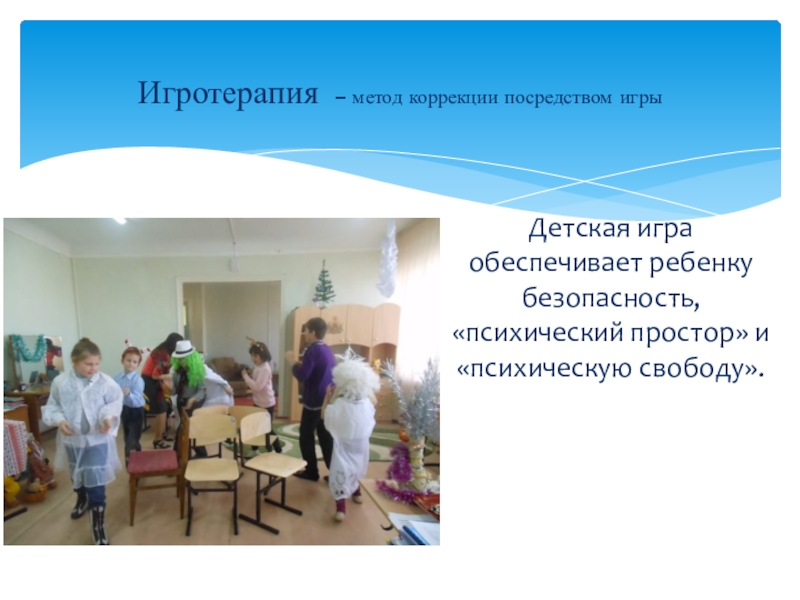 Игротерапия – метод коррекции посредством игры

Детская игра обеспечивает ребенку безопасность, «психический простор» и «психическую свободу».